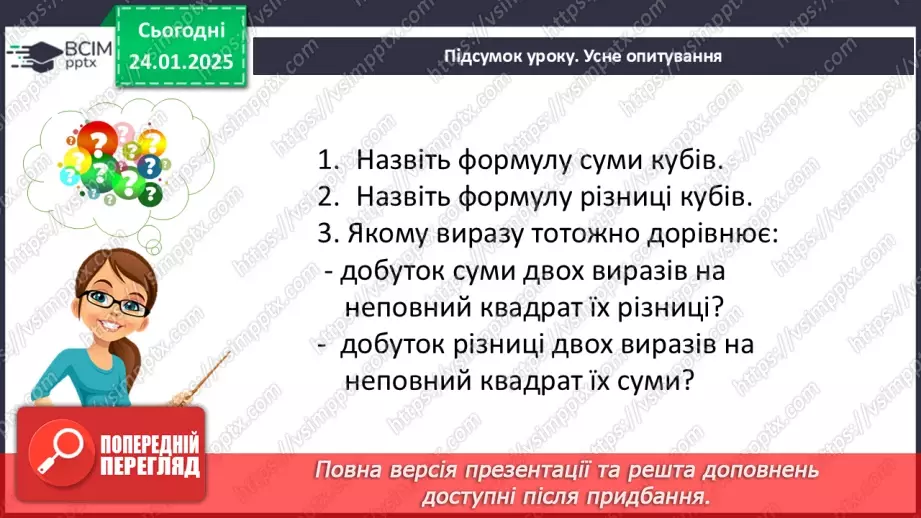 ВСІМ pptx

Сьогодні 24.01.2025

Підсумок уроку. Усне опитування

1. Назвіть формулу суми кубів.
2. Назвіть формулу різниці кубів.
3. Якому виразу тотожно дорівнює:
- добуток суми двох виразів на неповний квадрат їх різниці?
- добуток різниці двох виразів на неповний квадрат їх суми?

ПОПЕРЕДНІЙ ПЕРЕГЛЯД

Повна версія презентації та решта доповнень доступні після придбання.

https://vsimpptx.com